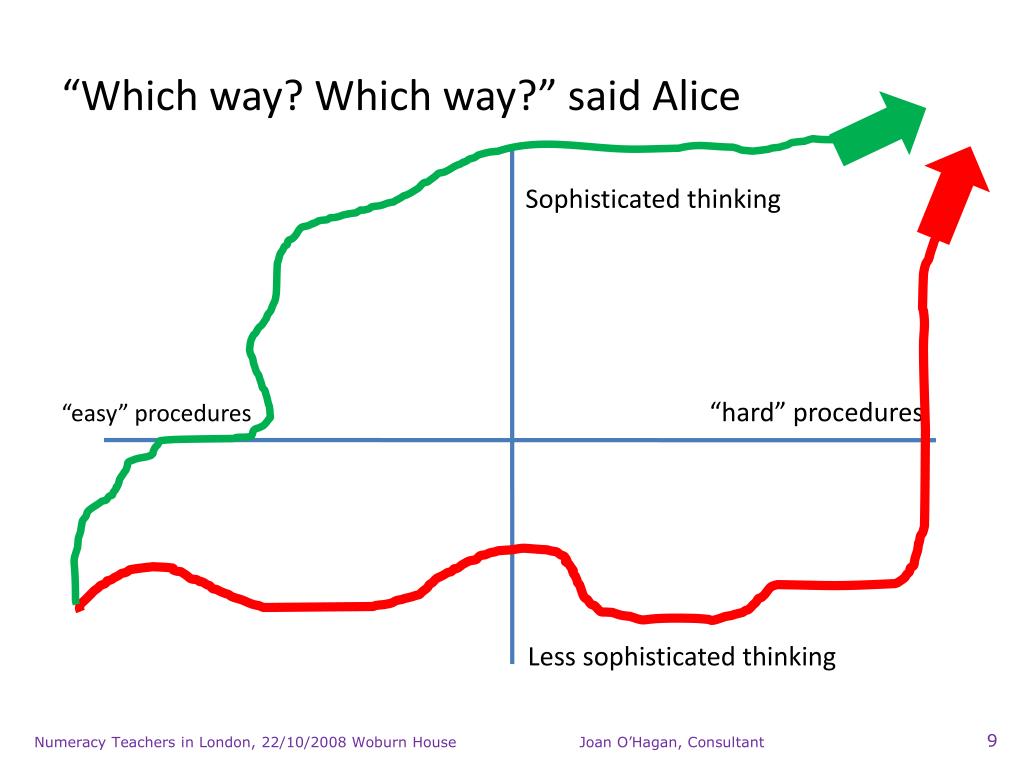 “Which way? Which way?” said Alice

Sophisticated thinking

“easy” procedures

“hard” procedures

Less sophisticated thinking

Numeracy Teachers in London, 22/10/2008 Woburn House

Joan O’Hagan, Consultant

9